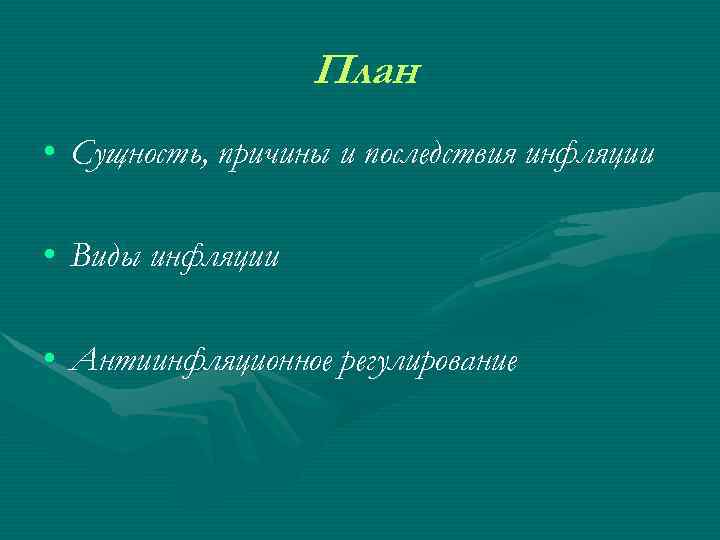 План

• Сущность, причины и последствия инфляции

• Виды инфляции

• Антиинфляционное регулирование